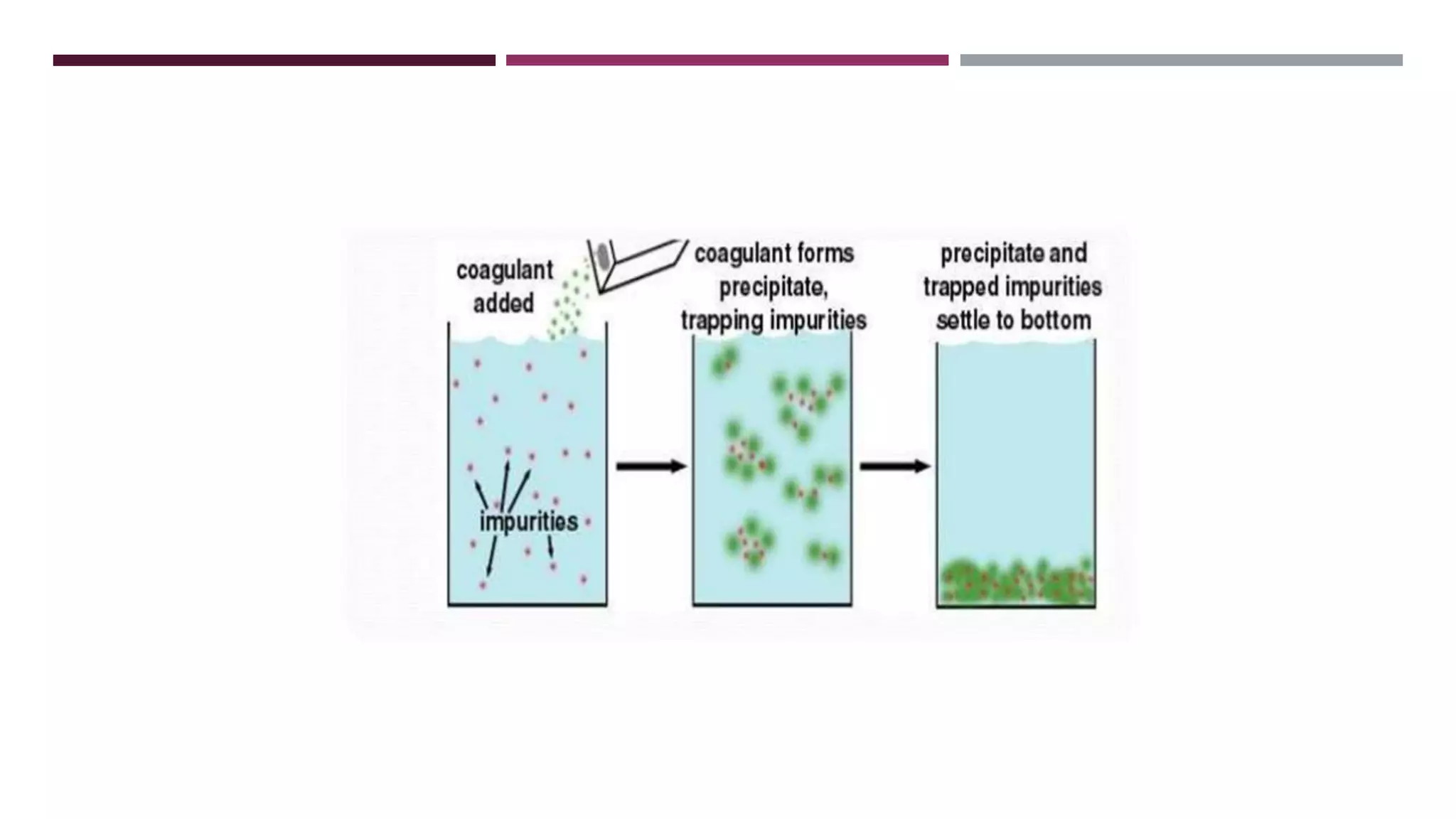 coagulant added

impurities

coagulant forms precipitate, trapping impurities

precipitate and trapped impurities settle to bottom